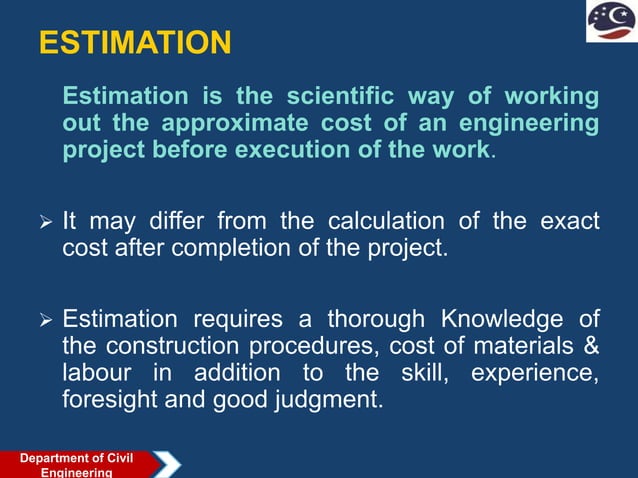 ESTIMATION

Estimation is the scientific way of working out the approximate cost of an engineering project before execution of the work.

➢ It may differ from the calculation of the exact cost after completion of the project.

➢ Estimation requires a thorough Knowledge of the construction procedures, cost of materials & labour in addition to the skill, experience, foresight and good judgment.

Department of Civil Engineering